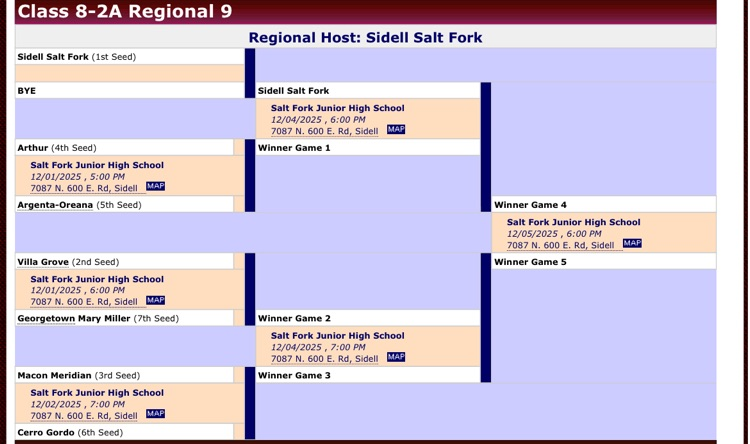 Class 8-2A Regional 9

Regional Host: Sidell Salt Fork

Sidell Salt Fork (1st Seed)

BYE

Arthur (4th Seed)

Salt Fork Junior High School
12/01/2025 , 5:00 PM
7087 N. 600 E. Rd, Sidell MAP

Argenta-Oreana (5th Seed)

Villa Grove (2nd Seed)

Salt Fork Junior High School
12/01/2025 , 6:00 PM
7087 N. 600 E. Rd, Sidell MAP

Georgetown Mary Miller (7th Seed)

Macon Meridian (3rd Seed)

Salt Fork Junior High School
12/02/2025 , 7:00 PM
7087 N. 600 E. Rd, Sidell MAP

Cerro Gordo (6th Seed)

Sidell Salt Fork

Salt Fork Junior High School
12/04/2025 , 6:00 PM
7087 N. 600 E. Rd, Sidell MAP

Winner Game 1

Winner Game 2

Salt Fork Junior High School
12/04/2025 , 7:00 PM
7087 N. 600 E. Rd, Sidell MAP

Winner Game 3

Winner Game 4

Salt Fork Junior High School
12/05/2025 , 6:00 PM
7087 N. 600 E. Rd, Sidell MAP

Winner Game 5